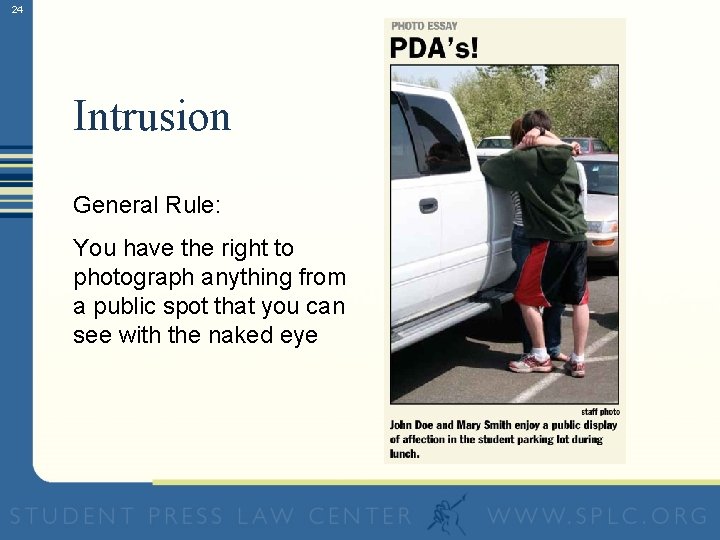 24

Intrusion

General Rule:

You have the right to photograph anything from a public spot that you can see with the naked eye

PHOTO ESSAY

PDA's!

staff photo

John Doe and Mary Smith enjoy a public display of affection in the student parking lot during lunch.

STUDENT PRESS LAW CENTER WWW.SPLC.ORG